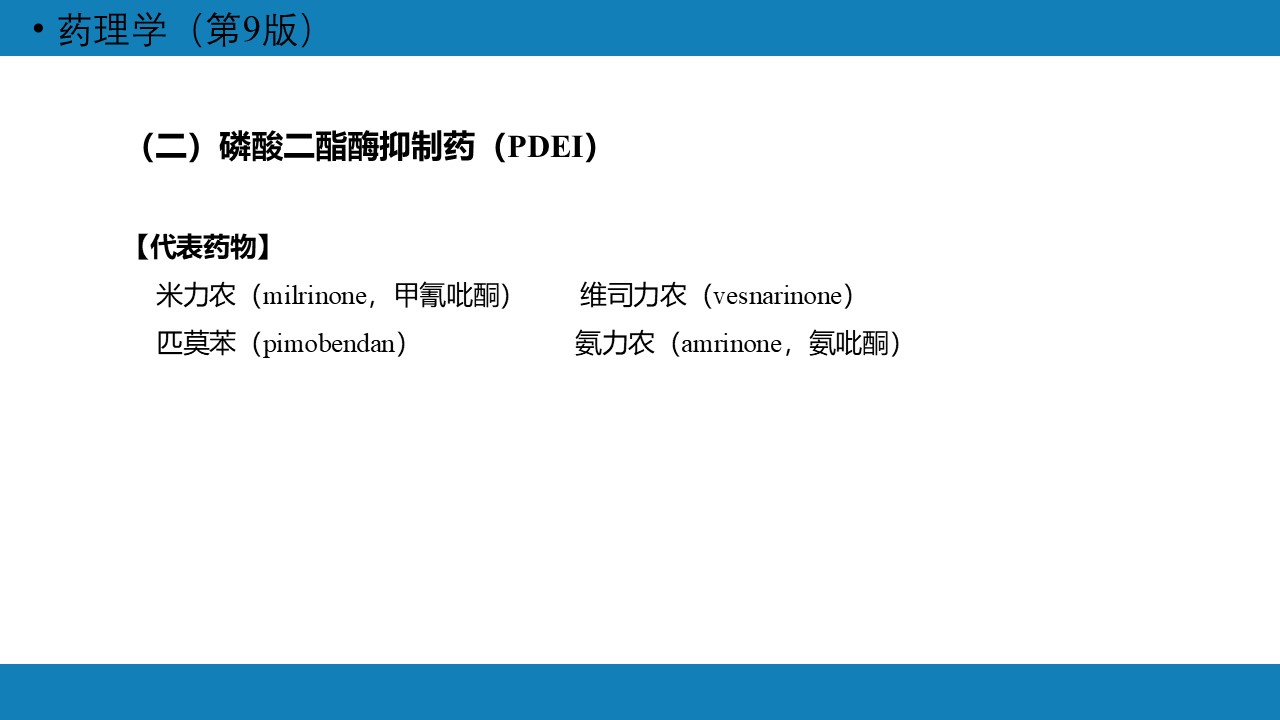 • 药理学（第9版）

（二）磷酸二酯酶抑制药（PDEI）

【代表药物】

米力农（milrinone，甲氰吡酮） 维司力农（vesnarinone）

匹莫苯（pimobendan） 氨力农（amrinone，氨吡酮）